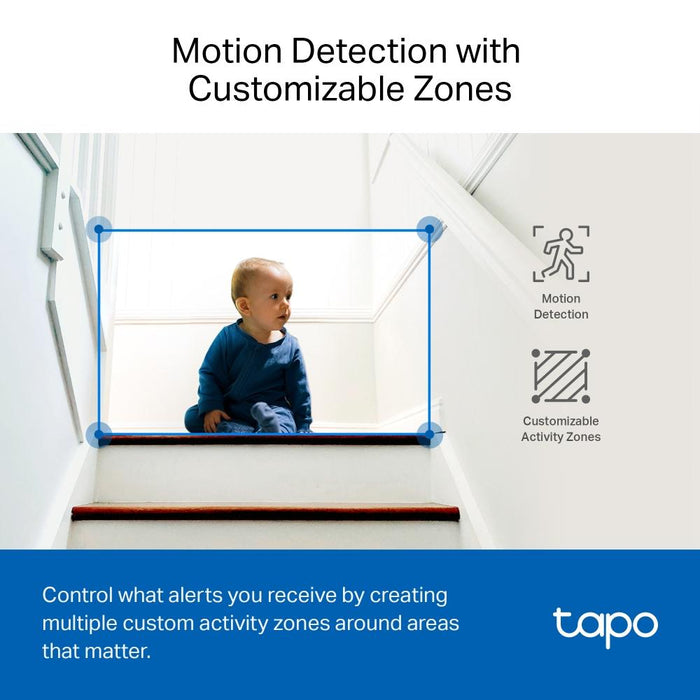 Motion Detection with Customizable Zones

Motion Detection

Customizable Activity Zones

Control what alerts you receive by creating multiple custom activity zones around areas that matter.

tapo